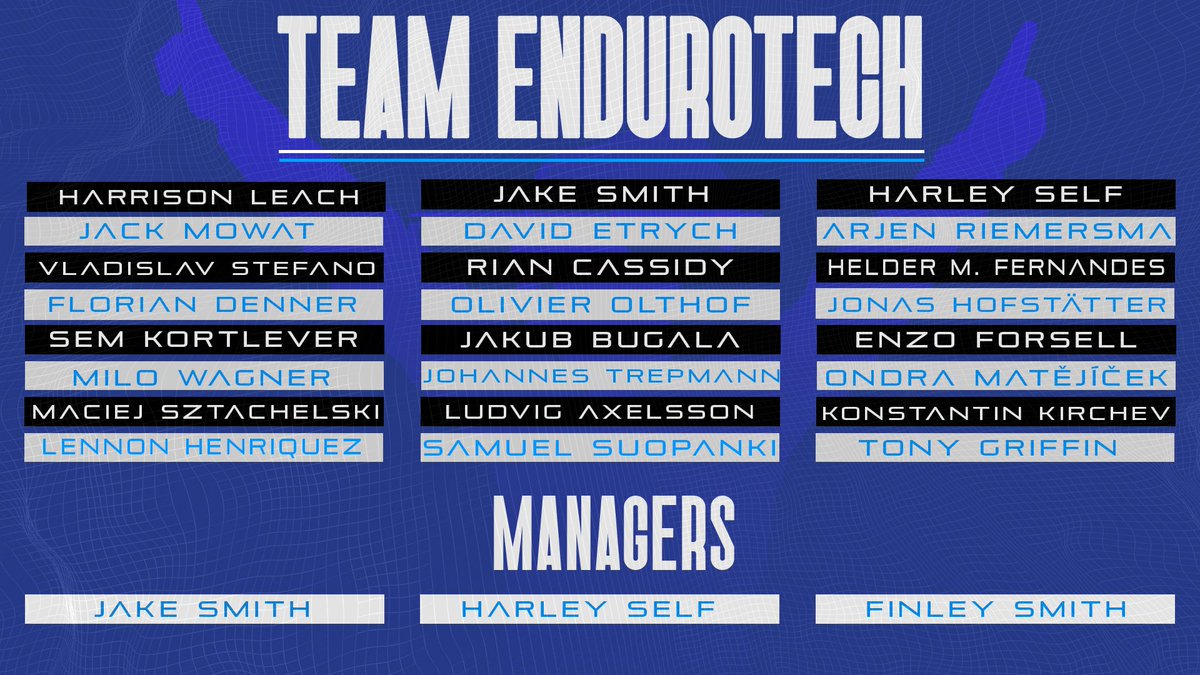 TEAM ENDUROTECH

HARRISON LEACH
JACK MOWAT
VLADISLAV STEFANO
FLORIAN DENNER
SEM KORTLEVER
MILO WAGNER
MACIEJ SZTACHELSKI
LENNON HENRIQUEZ

JAKE SMITH
DAVID ETRYCH
RIAN CASSIDY
OLIVIER OLTHOF
JAKUB BUGALA
JOHANNES TREPMANN
LUDVIG AXELSSON
SAMUEL SUOPANKI

HARLEY SELF
ARJEN RIEMERSMA
HELDER M. FERNANDES
JONAS HOFSTÄTTER
ENZO FORSELL
ONDRA MATĚJÍČEK
KONSTANTIN KIRCHEV
TONY GRIFFIN

MANAGERS

JAKE SMITH
HARLEY SELF
FINLEY SMITH